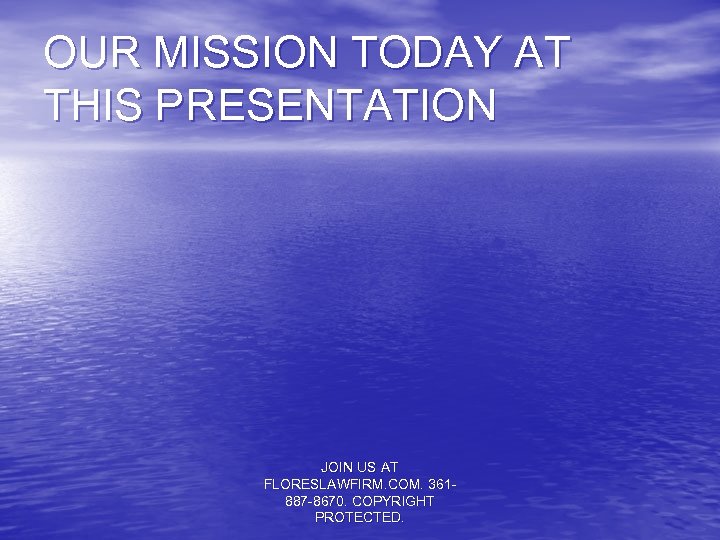 OUR MISSION TODAY AT THIS PRESENTATION

JOIN US AT FLORESLAWFIRM.COM. 361-887-8670. COPYRIGHT PROTECTED.